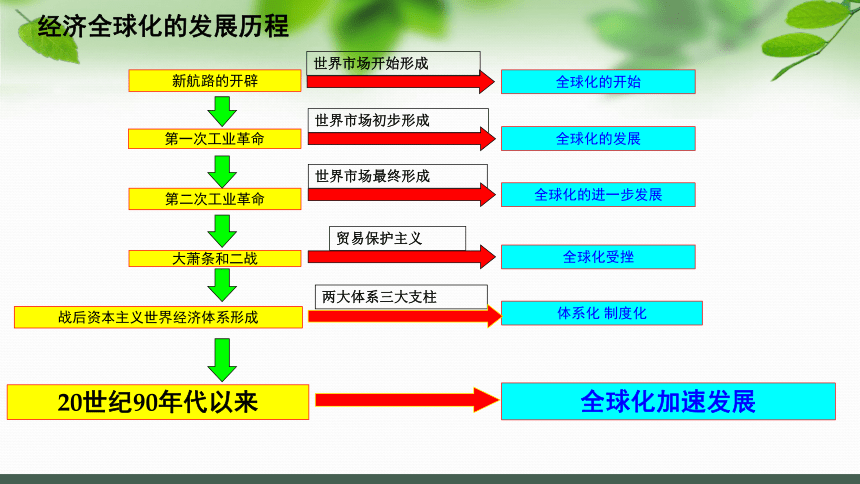 经济全球化的发展历程

新航路的开辟
世界市场开始形成
全球化的开始

第一次工业革命
世界市场初步形成
全球化的发展

第二次工业革命
世界市场最终形成
全球化的进一步发展

大萧条和二战
贸易保护主义
全球化受挫

战后资本主义世界经济体系形成
两大体系三大支柱
体系化 制度化

20世纪90年代以来
全球化加速发展